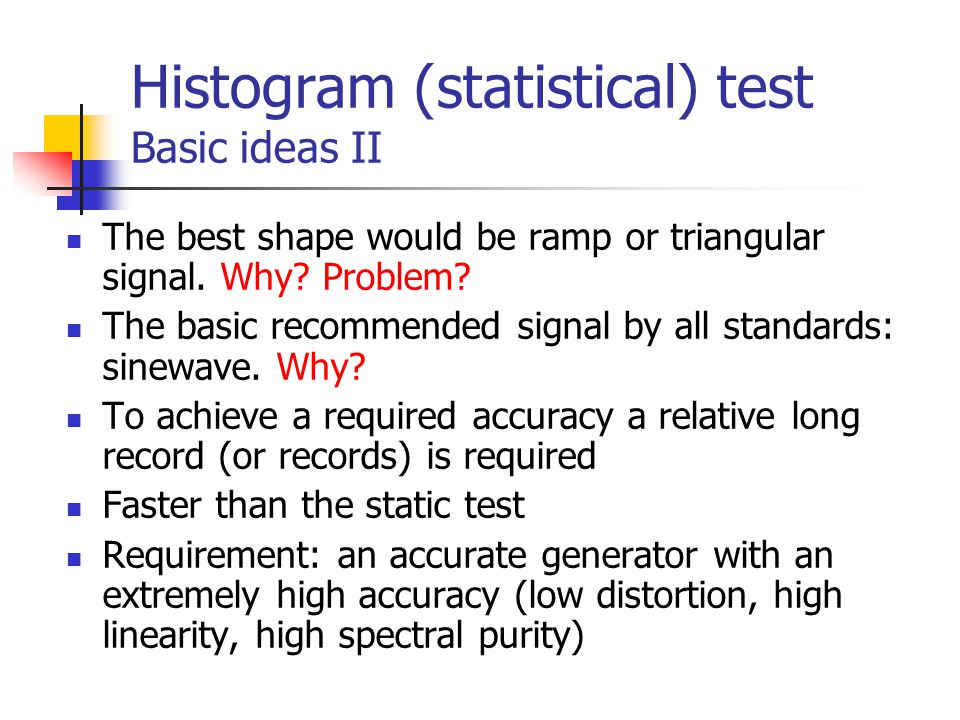 Histogram (statistical) test
Basic ideas II

- The best shape would be ramp or triangular signal. Why? Problem?
- The basic recommended signal by all standards: sinewave. Why?
- To achieve a required accuracy a relative long record (or records) is required
- Faster than the static test
- Requirement: an accurate generator with an extremely high accuracy (low distortion, high linearity, high spectral purity)